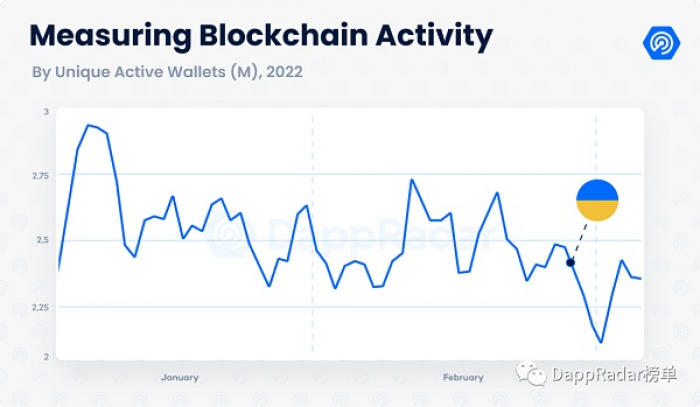 Measuring Blockchain Activity

By Unique Active Wallets (M), 2022

3
2,75
2,5
2,25
2

DappRadar

January
February

DappRadar榜单